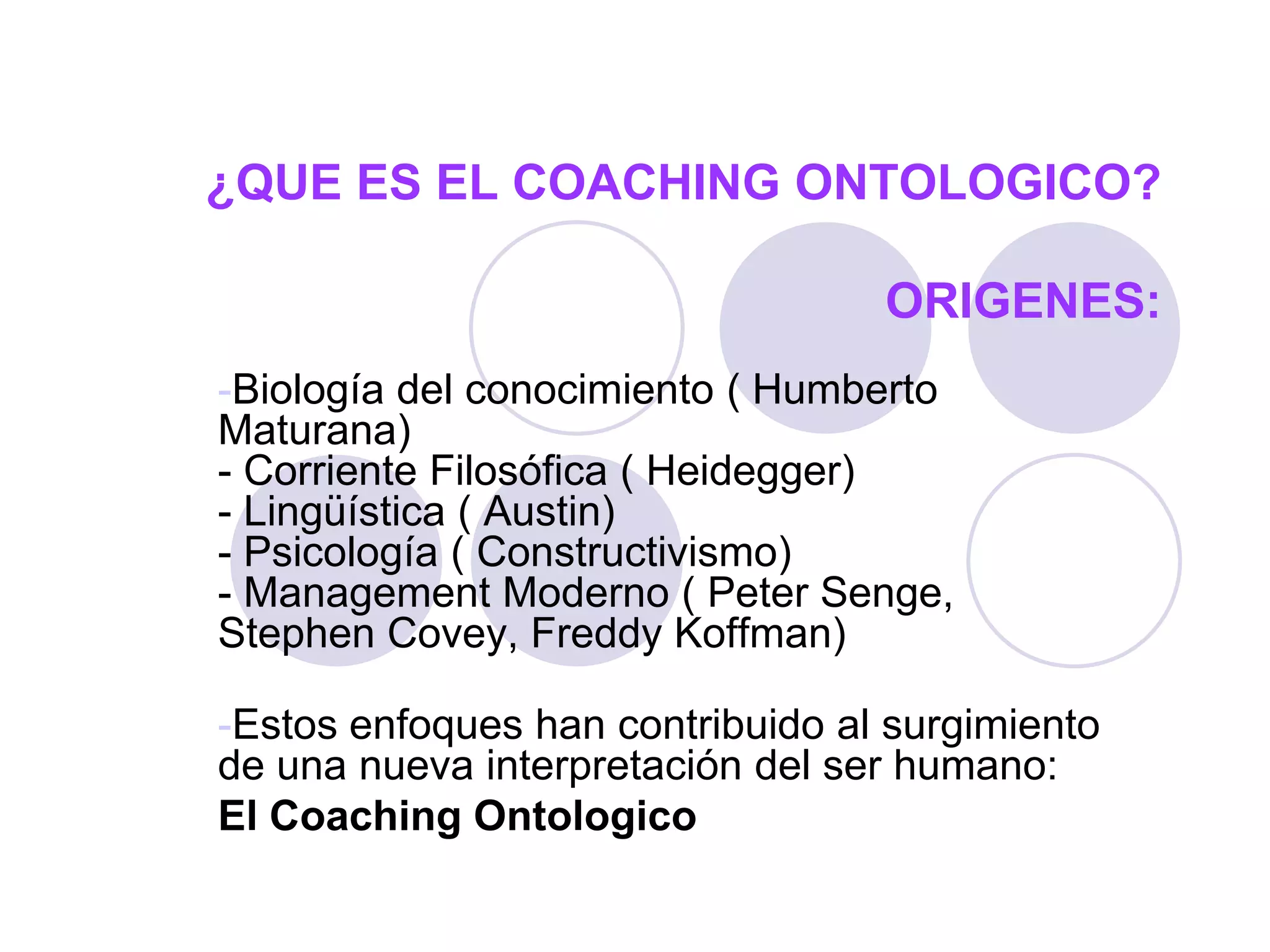 ¿QUE ES EL COACHING ONTOLOGICO?

ORIGENES:

-Biología del conocimiento ( Humberto Maturana)
- Corriente Filosófica ( Heidegger)
- Lingüística ( Austin)
- Psicología ( Constructivismo)
- Management Moderno ( Peter Senge, Stephen Covey, Freddy Koffman)

-Estos enfoques han contribuido al surgimiento de una nueva interpretación del ser humano:
El Coaching Ontologico